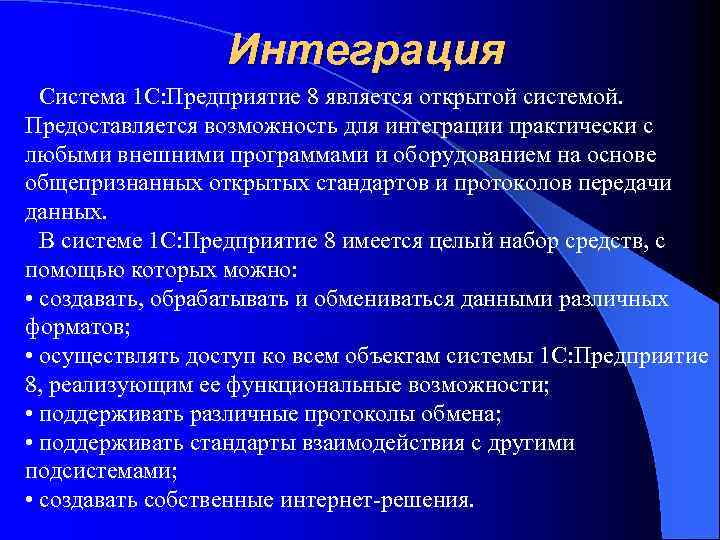 Интеграция

Система 1С:Предприятие 8 является открытой системой. Предоставляется возможность для интеграции практически с любыми внешними программами и оборудованием на основе общепризнанных открытых стандартов и протоколов передачи данных.

В системе 1С:Предприятие 8 имеется целый набор средств, с помощью которых можно:
• создавать, обрабатывать и обмениваться данными различных форматов;
• осуществлять доступ ко всем объектам системы 1С:Предприятие 8, реализующим ее функциональные возможности;
• поддерживать различные протоколы обмена;
• поддерживать стандарты взаимодействия с другими подсистемами;
• создавать собственные интернет-решения.